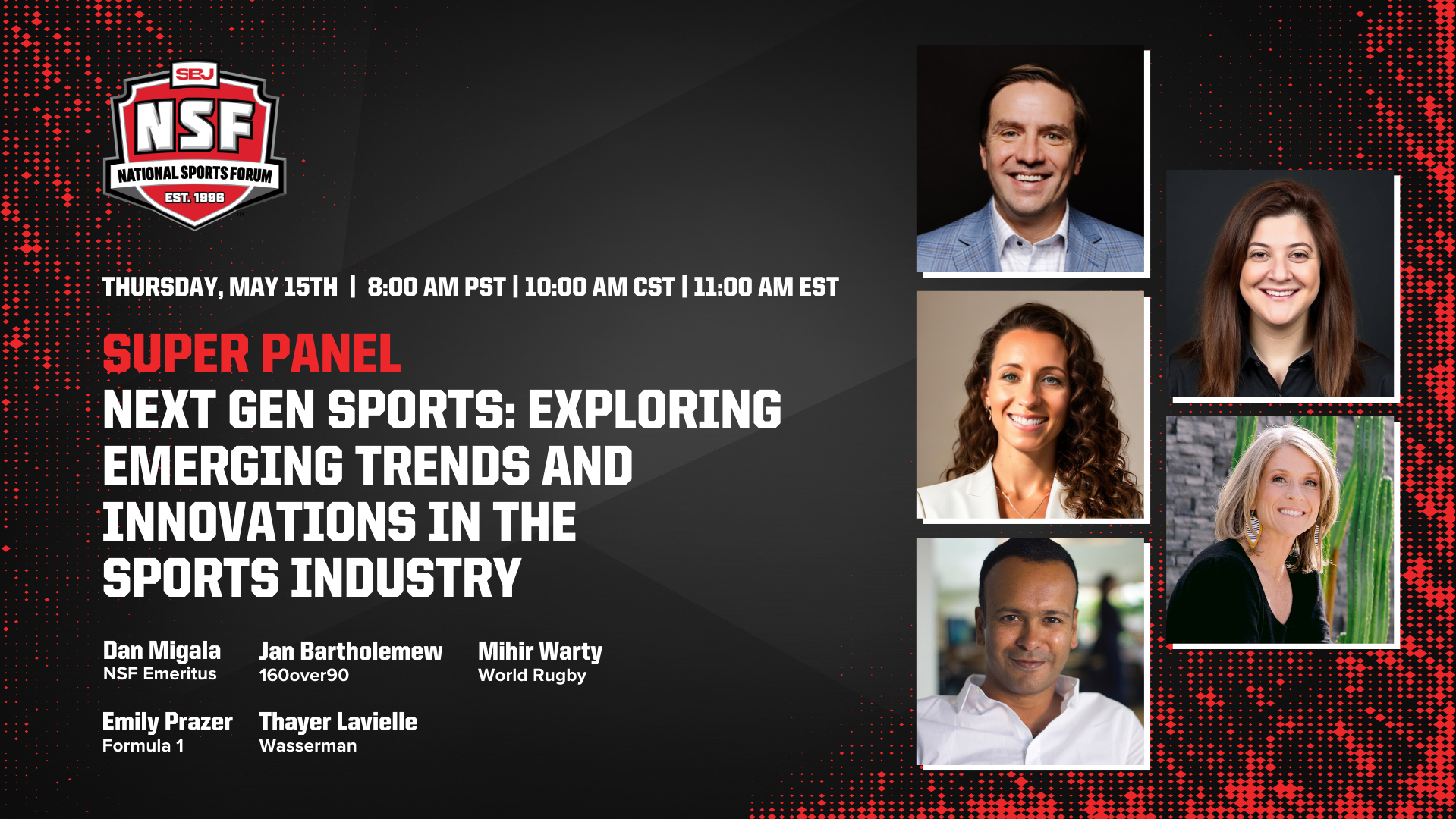 SBJ
NSF
NATIONAL SPORTS FORUM
EST. 1996

THURSDAY, MAY 15TH | 8:00 AM PST | 10:00 AM CST | 11:00 AM EST

SUPER PANEL
NEXT GEN SPORTS: EXPLORING EMERGING TRENDS AND INNOVATIONS IN THE SPORTS INDUSTRY

Dan Migala
NSF Emeritus

Jan Bartholemew
160over90

Mihir Warty
World Rugby

Emily Prazer
Formula 1

Thayer Lavielle
Wasserman